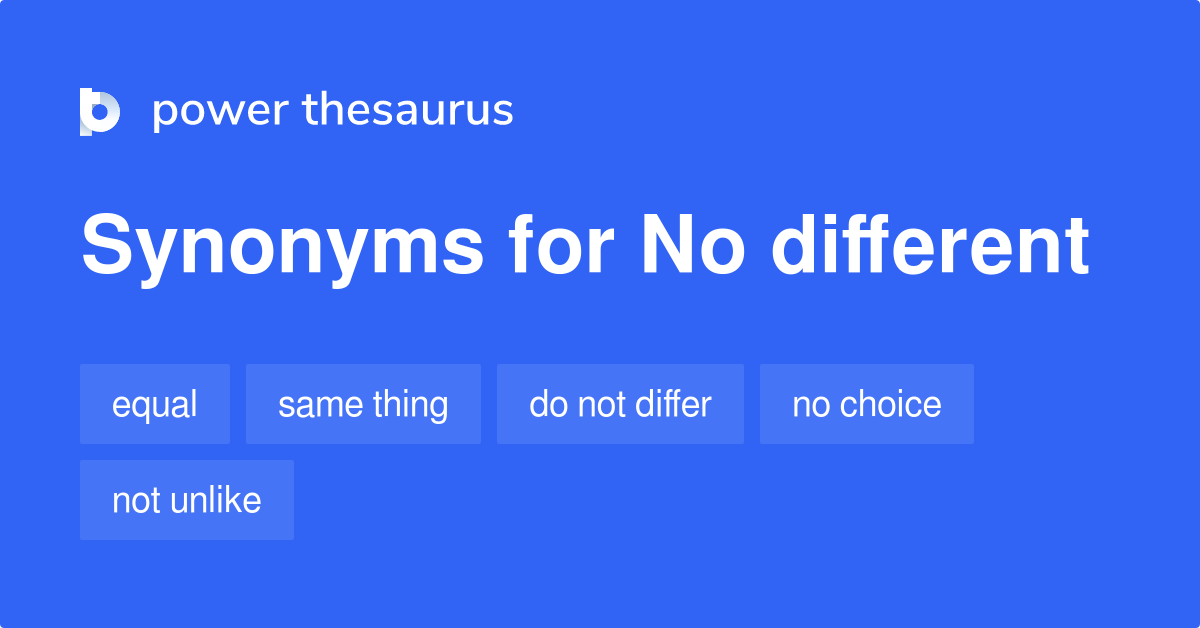 power thesaurus

Synonyms for No different

equal

same thing

do not differ

no choice

not unlike